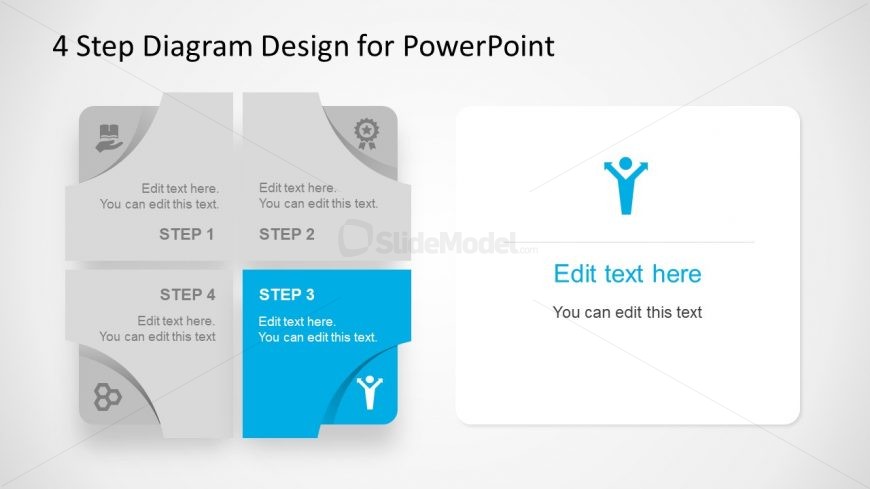 4 Step Diagram Design for PowerPoint

Edit text here.
You can edit this text.

STEP 1

Edit text here.
You can edit this text.

STEP 2

SlideModel.com

STEP 4

Edit text here.
You can edit this text

STEP 3

Edit text here.
You can edit this text.

Edit text here

You can edit this text